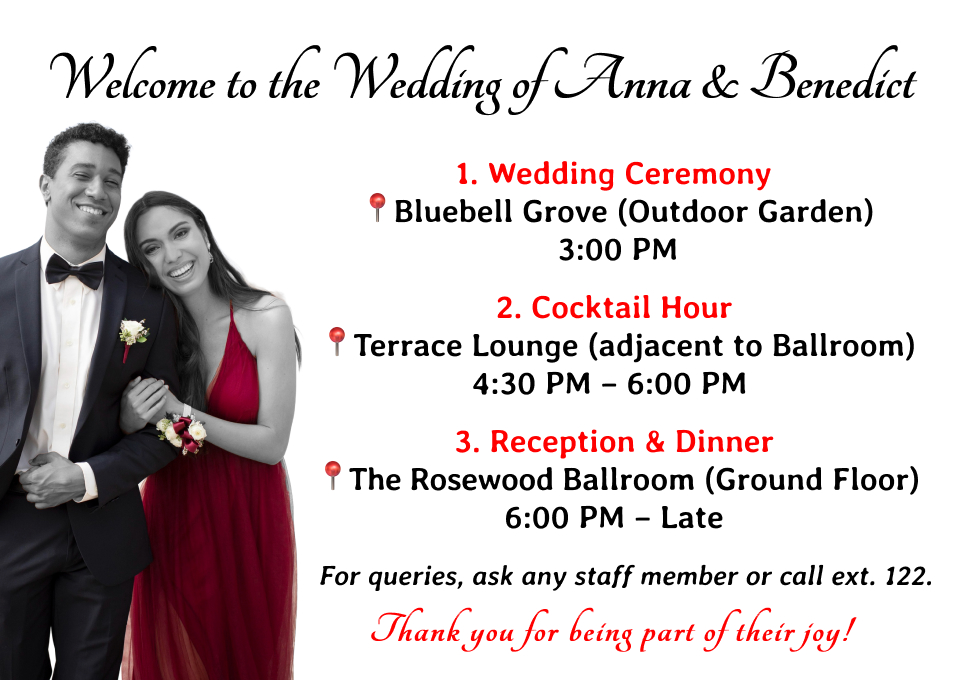 Welcome to the Wedding of Anna & Benedict

1. Wedding Ceremony
Bluebell Grove (Outdoor Garden)
3:00 PM

2. Cocktail Hour
Terrace Lounge (adjacent to Ballroom)
4:30 PM – 6:00 PM

3. Reception & Dinner
The Rosewood Ballroom (Ground Floor)
6:00 PM – Late

For queries, ask any staff member or call ext. 122.

Thank you for being part of their joy!